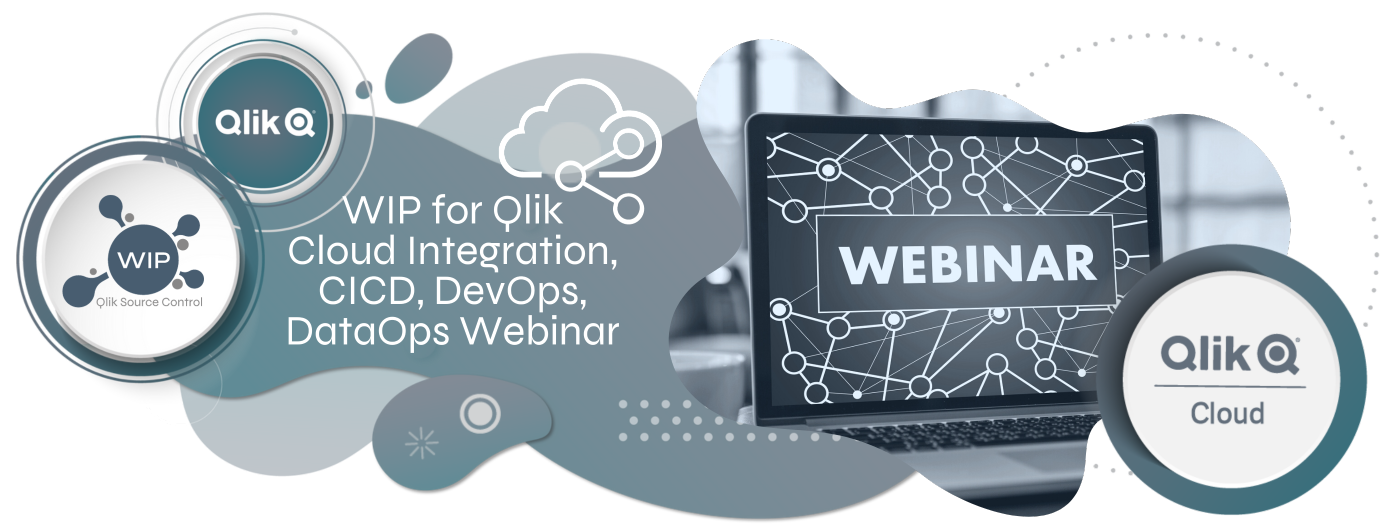 Qlik

WIP
Qlik Source Control

WIP for Qlik Cloud Integration, CICD, DevOps, DataOps Webinar

WEBINAR

Qlik
Cloud